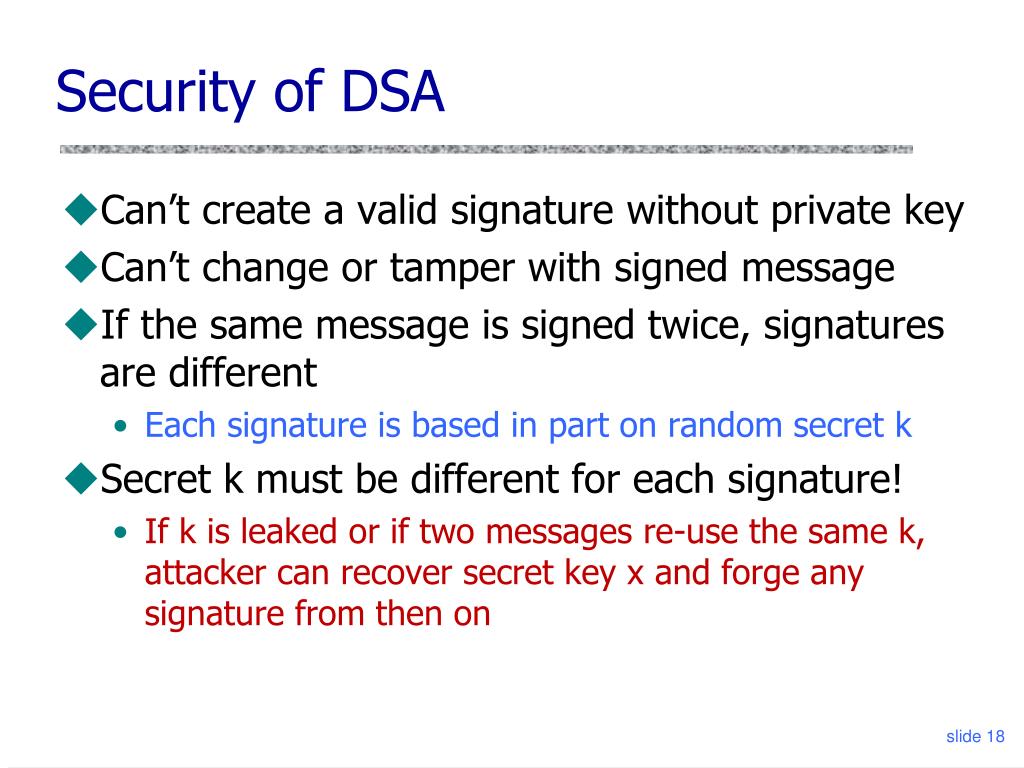 Security of DSA

◆Can’t create a valid signature without private key
◆Can’t change or tamper with signed message
◆If the same message is signed twice, signatures are different
• Each signature is based in part on random secret k
◆Secret k must be different for each signature!
• If k is leaked or if two messages re-use the same k, attacker can recover secret key x and forge any signature from then on

slide 18